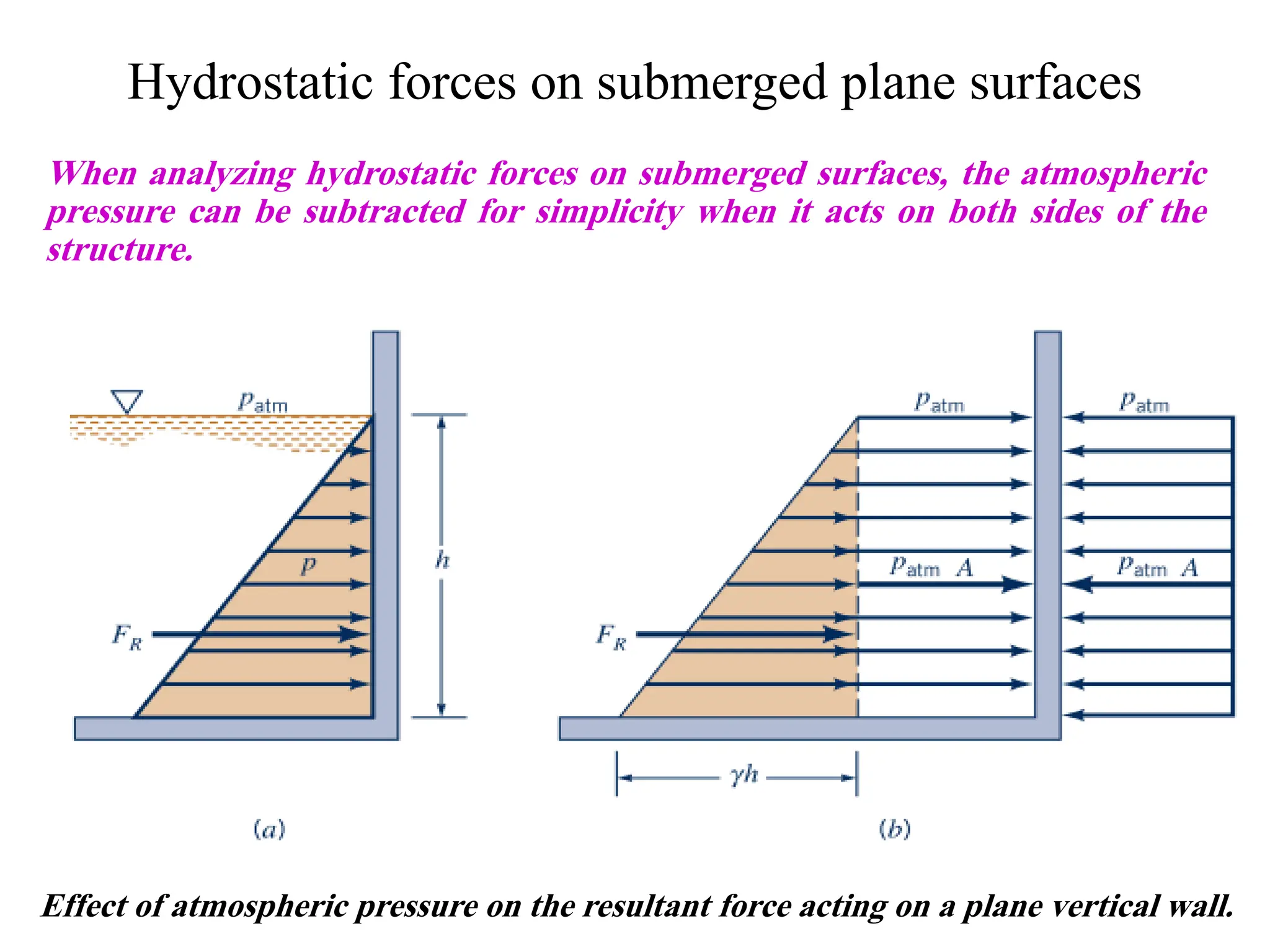 Hydrostatic forces on submerged plane surfaces

When analyzing hydrostatic forces on submerged surfaces, the atmospheric pressure can be subtracted for simplicity when it acts on both sides of the structure.

$p_{atm}$

$p$

$h$

$F_R$

(a)

$p_{atm}$

$p_{atm}$

$p_{atm}\ A$

$p_{atm}\ A$

$F_R$

$\gamma h$

(b)

Effect of atmospheric pressure on the resultant force acting on a plane vertical wall.